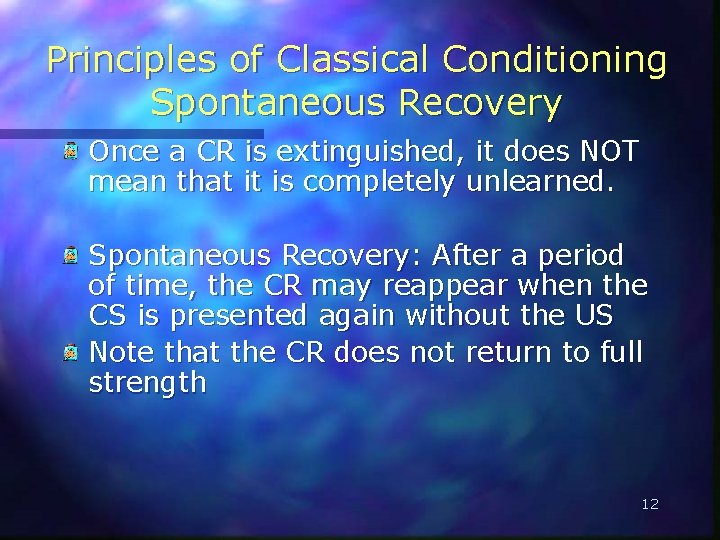 Principles of Classical Conditioning
Spontaneous Recovery

Once a CR is extinguished, it does NOT mean that it is completely unlearned.

Spontaneous Recovery: After a period of time, the CR may reappear when the CS is presented again without the US

Note that the CR does not return to full strength

12